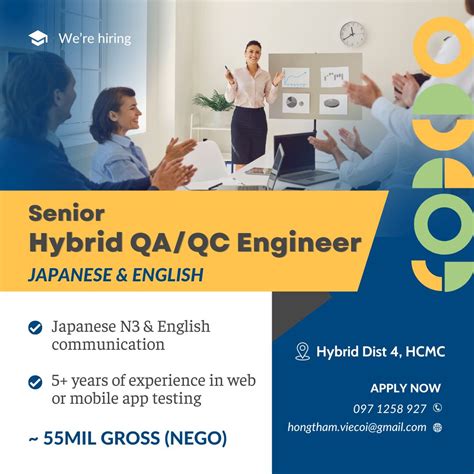 We're hiring

Senior
Hybrid QA/QC Engineer
JAPANESE & ENGLISH

Japanese N3 & English communication

5+ years of experience in web or mobile app testing

~ 55MIL GROSS (NEGO)

Hybrid Dist 4, HCMC

APPLY NOW
097 1258 927
hongtham.viecoi@gmail.com